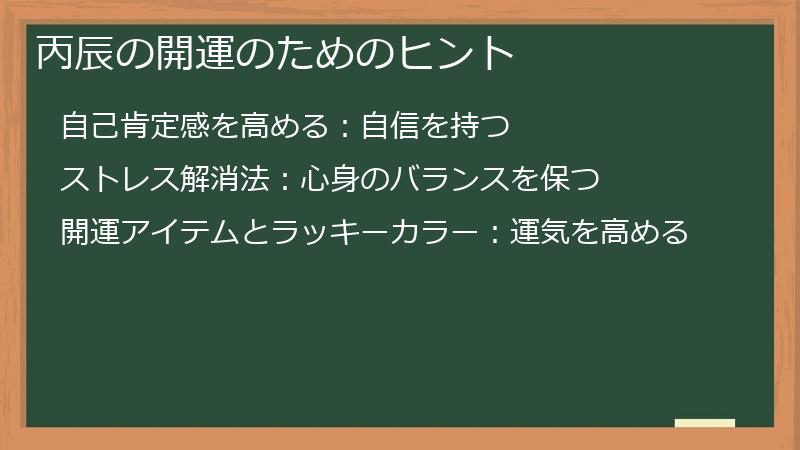 丙辰の開運のためのヒント

自己肯定感を高める：自信を持つ

ストレス解消法：心身のバランスを保つ

開運アイテムとラッキーカラー：運気を高める